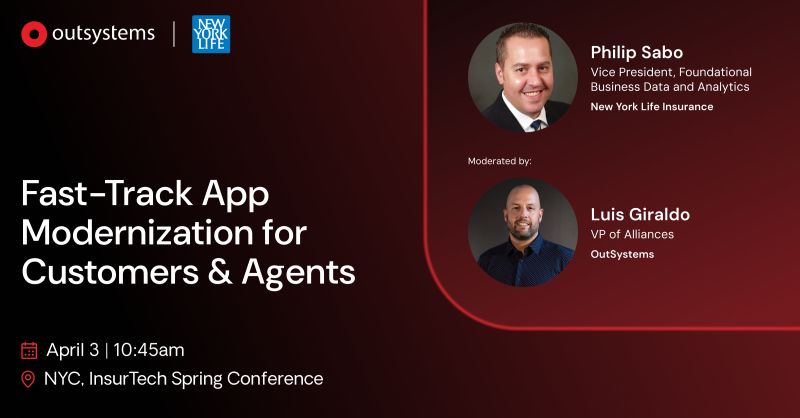 outsystems | NEW YORK LIFE

Fast-Track App Modernization for Customers & Agents

April 3 | 10:45am

NYC, InsurTech Spring Conference

Philip Sabo
Vice President, Foundational Business Data and Analytics
New York Life Insurance

Moderated by:

Luis Giraldo
VP of Alliances
OutSystems